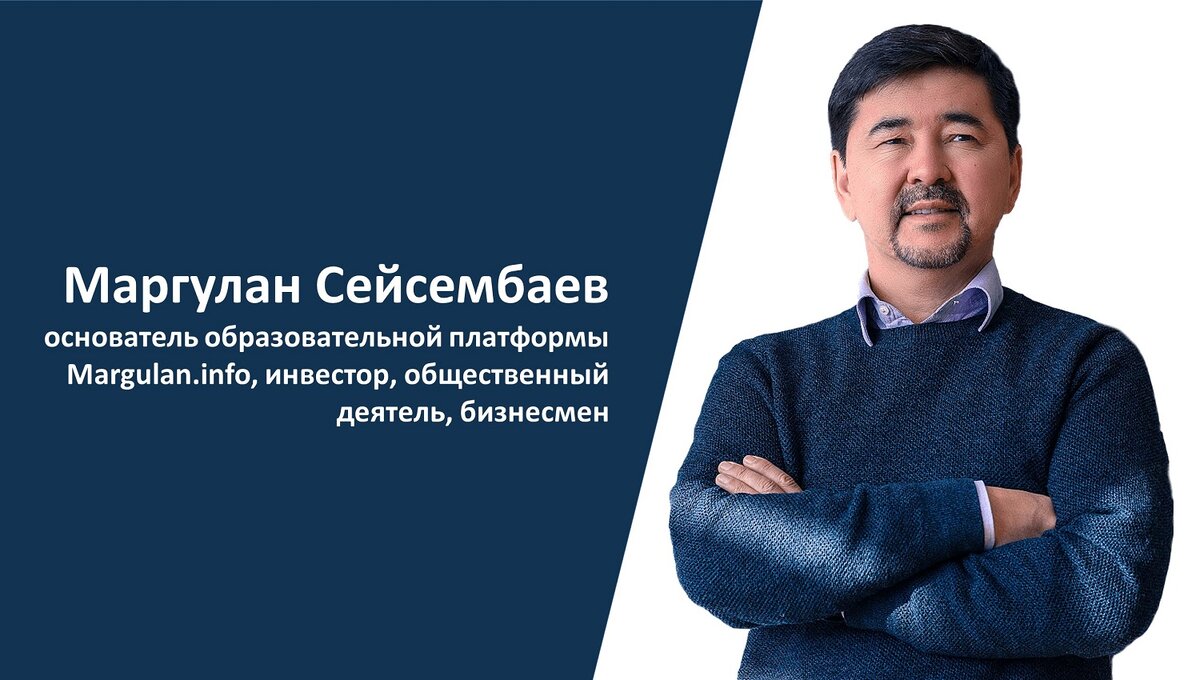 Маргулан Сейсембаев

основатель образовательной платформы Margulan.info, инвестор, общественный деятель, бизнесмен